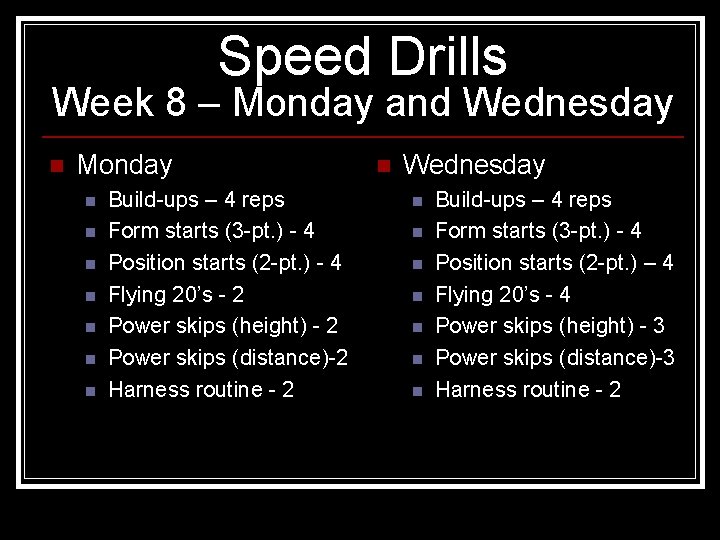 Speed Drills
Week 8 – Monday and Wednesday

Monday
Build-ups – 4 reps
Form starts (3-pt.) - 4
Position starts (2-pt.) - 4
Flying 20's - 2
Power skips (height) - 2
Power skips (distance)-2
Harness routine - 2

Wednesday
Build-ups – 4 reps
Form starts (3-pt.) - 4
Position starts (2-pt.) – 4
Flying 20's - 4
Power skips (height) - 3
Power skips (distance)-3
Harness routine - 2